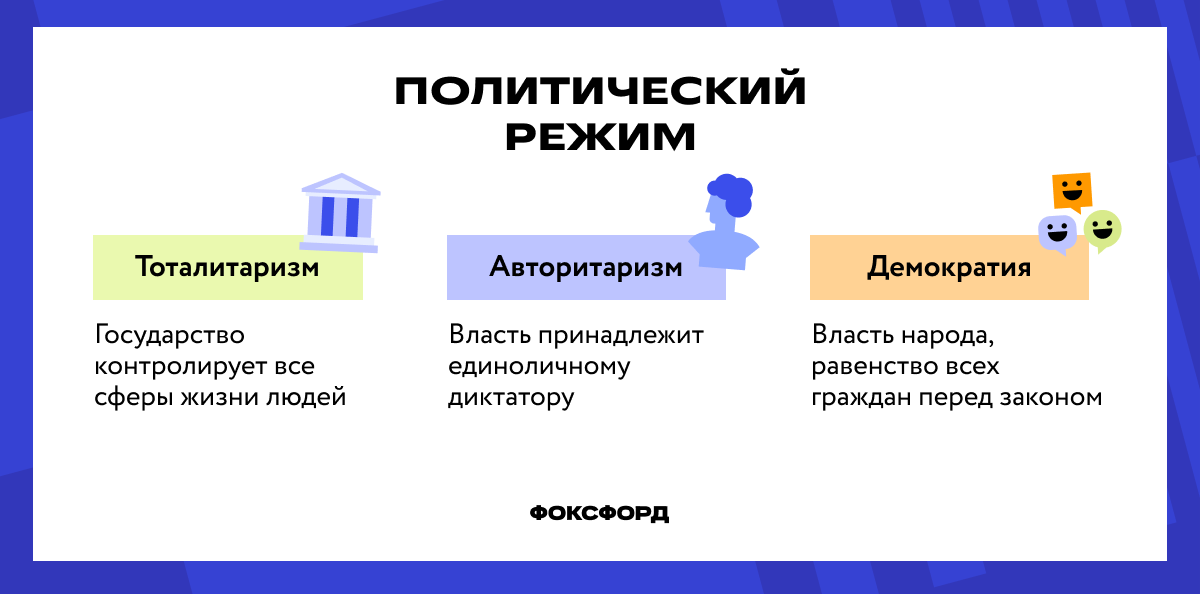 ПОЛИТИЧЕСКИЙ РЕЖИМ

Тоталитаризм

Государство контролирует все сферы жизни людей

Авторитаризм

Власть принадлежит единоличному диктатору

Демократия

Власть народа, равенство всех граждан перед законом

ФОКСФОРД